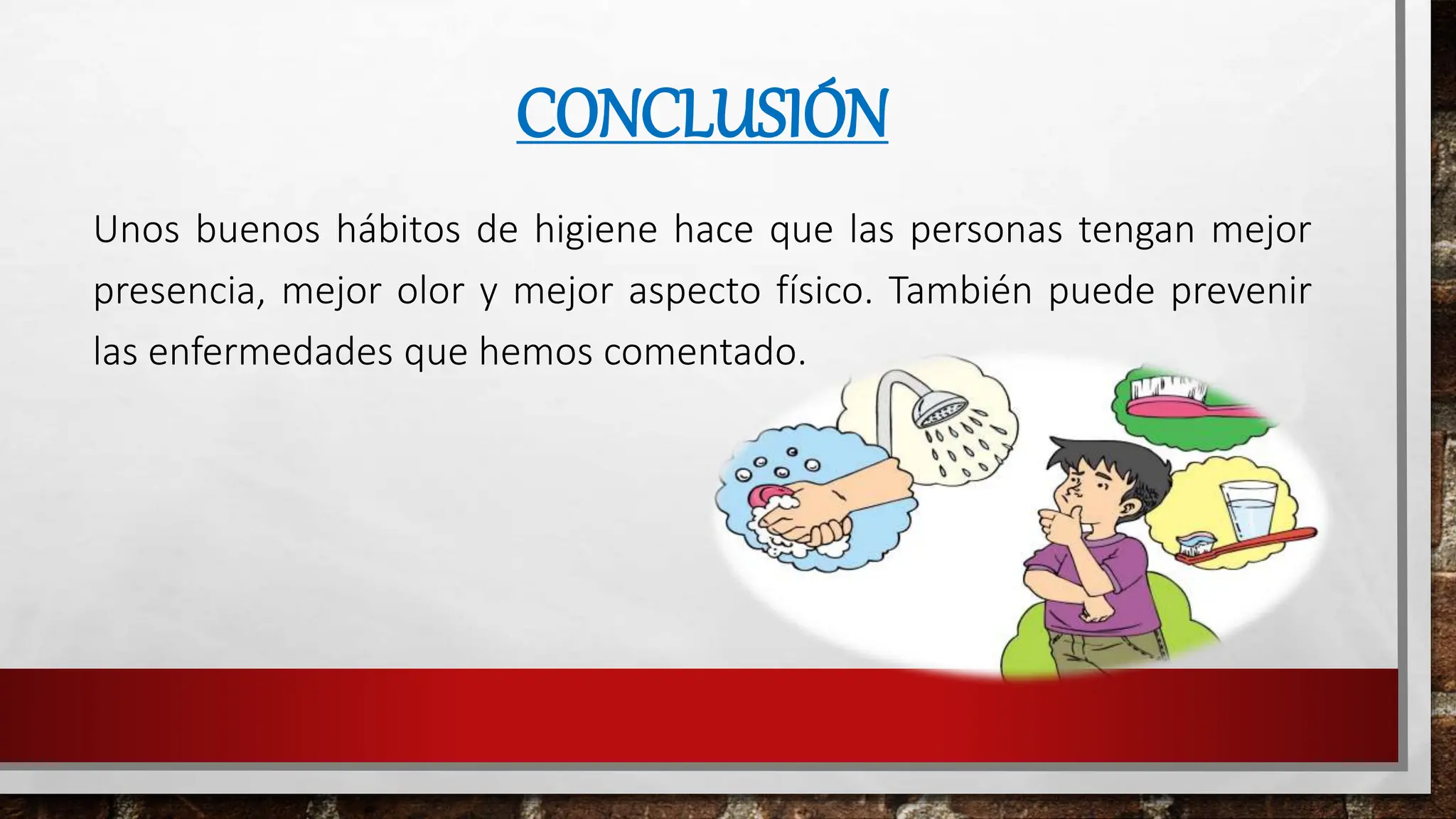 CONCLUSIÓN

Unos buenos hábitos de higiene hace que las personas tengan mejor presencia, mejor olor y mejor aspecto físico. También puede prevenir las enfermedades que hemos comentado.